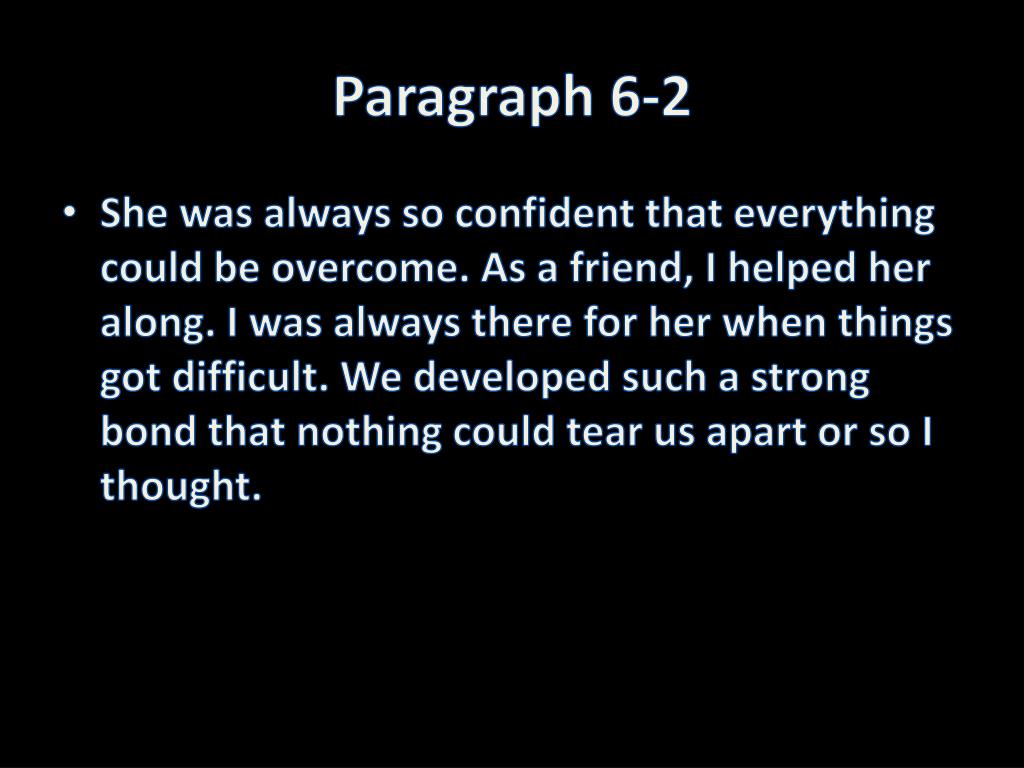 Paragraph 6-2

• She was always so confident that everything could be overcome. As a friend, I helped her along. I was always there for her when things got difficult. We developed such a strong bond that nothing could tear us apart or so I thought.